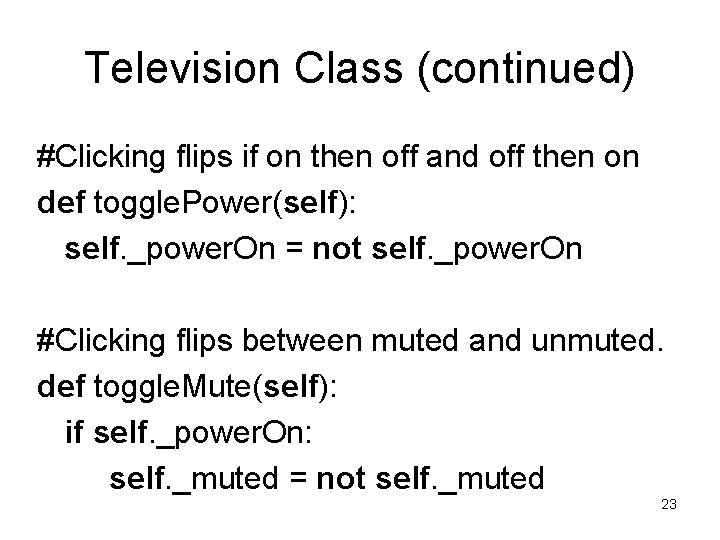 Television Class (continued)

#Clicking flips if on then off and off then on
def togglePower(self):
  self._powerOn = not self._powerOn

#Clicking flips between muted and unmuted.
def toggleMute(self):
  if self._powerOn:
    self._muted = not self._muted

23